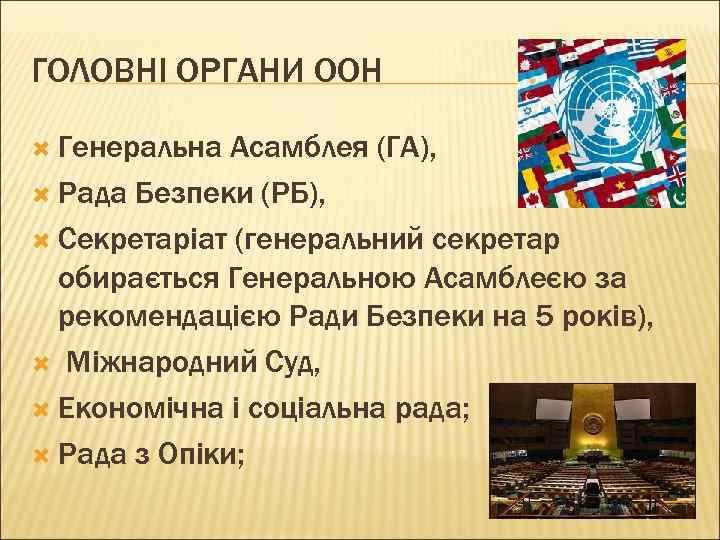 ГОЛОВНІ ОРГАНИ ООН

Генеральна Асамблея (ГА),
Рада Безпеки (РБ),
Секретаріат (генеральний секретар обирається Генеральною Асамблеєю за рекомендацією Ради Безпеки на 5 років),
Міжнародний Суд,
Економічна і соціальна рада;
Рада з Опіки;